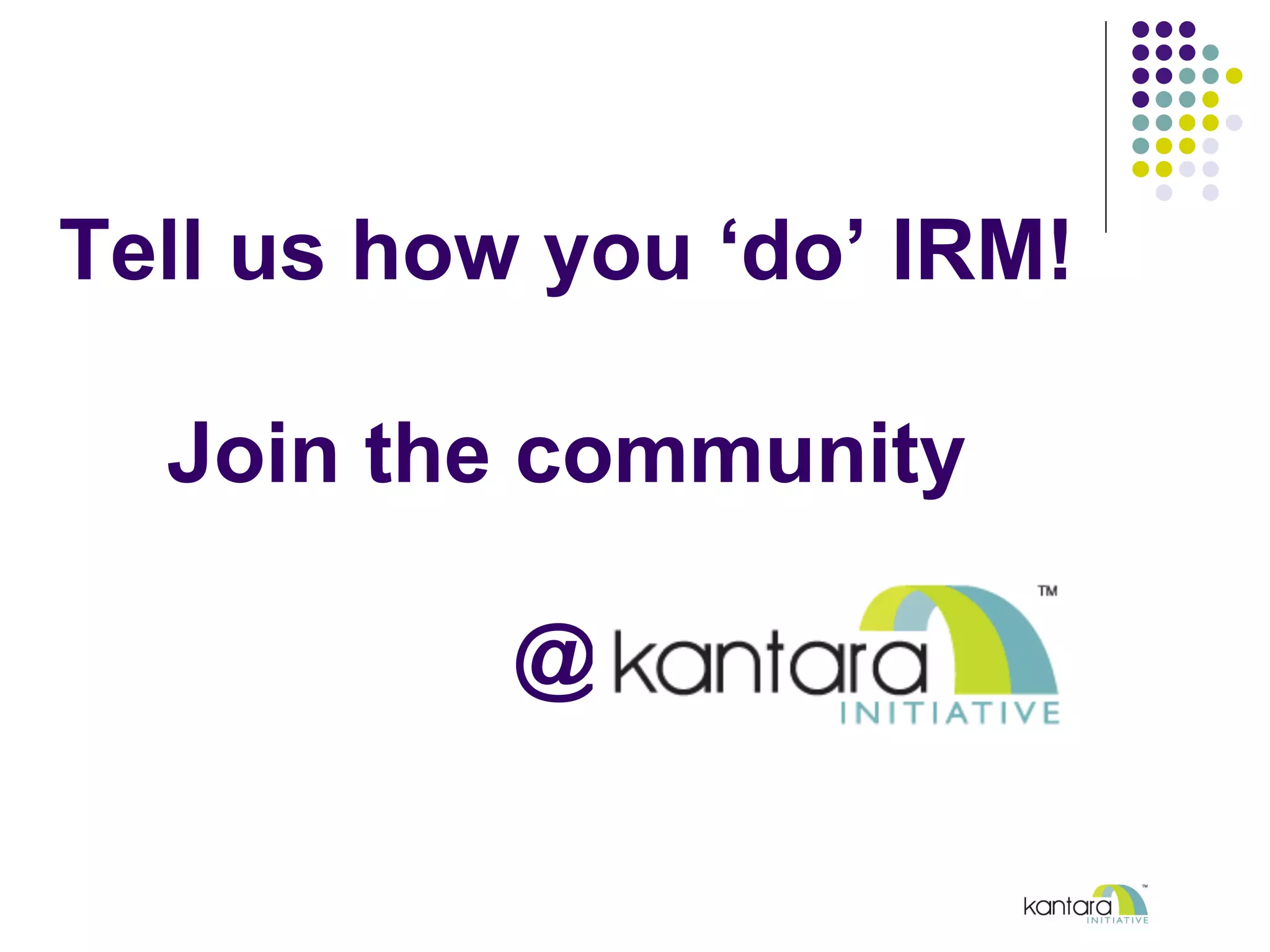 Tell us how you ‘do’ IRM!

Join the community

@ kantara INITIATIVE ™

kantara INITIATIVE ™